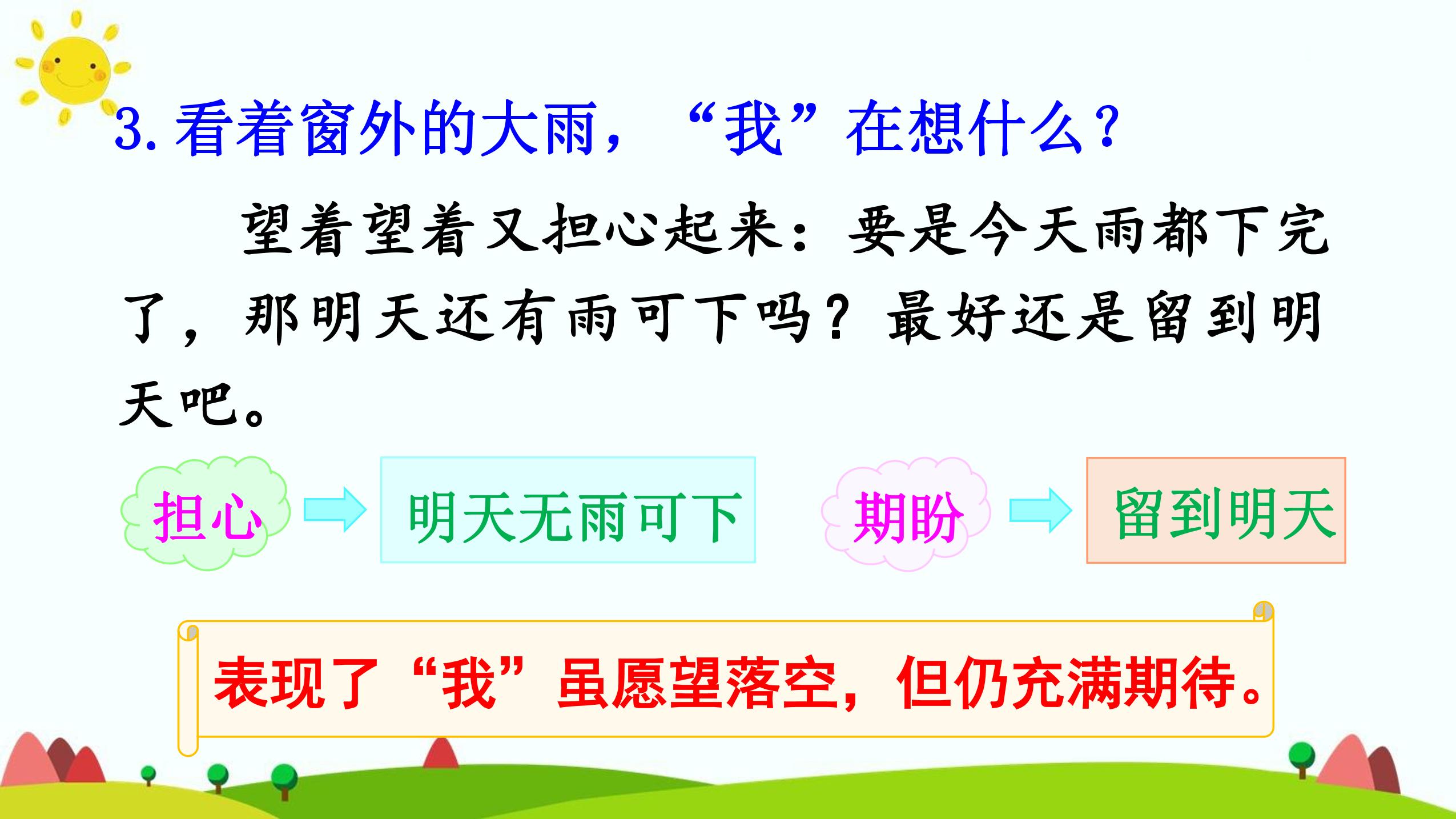 3. 看着窗外的大雨，“我”在想什么？

望着望着又担心起来：要是今天雨都下完了，那明天还有雨可下吗？最好还是留到明天吧。

担心

明天无雨可下

期盼

留到明天

表现了“我”虽愿望落空，但仍充满期待。